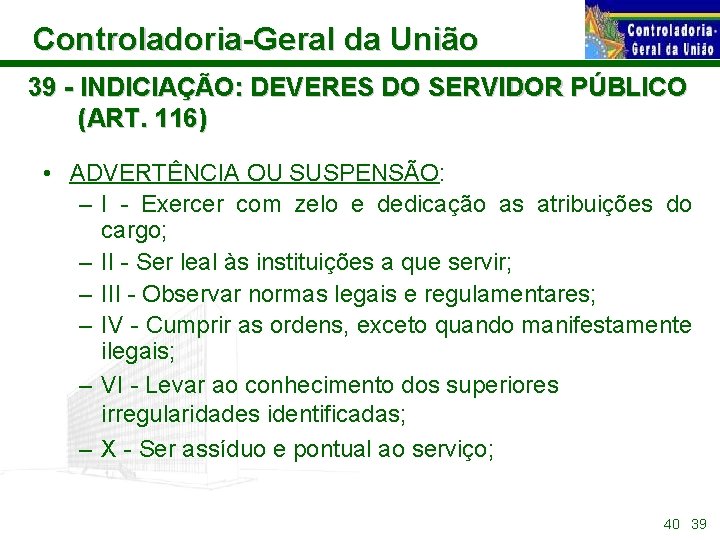 Controladoria-Geral da União

Controladoria-Geral da União

39 - INDICIAÇÃO: DEVERES DO SERVIDOR PÚBLICO (ART. 116)

• ADVERTÊNCIA OU SUSPENSÃO:
– I - Exercer com zelo e dedicação as atribuições do cargo;
– II - Ser leal às instituições a que servir;
– III - Observar normas legais e regulamentares;
– IV - Cumprir as ordens, exceto quando manifestamente ilegais;
– VI - Levar ao conhecimento dos superiores irregularidades identificadas;
– X - Ser assíduo e pontual ao serviço;

40 39